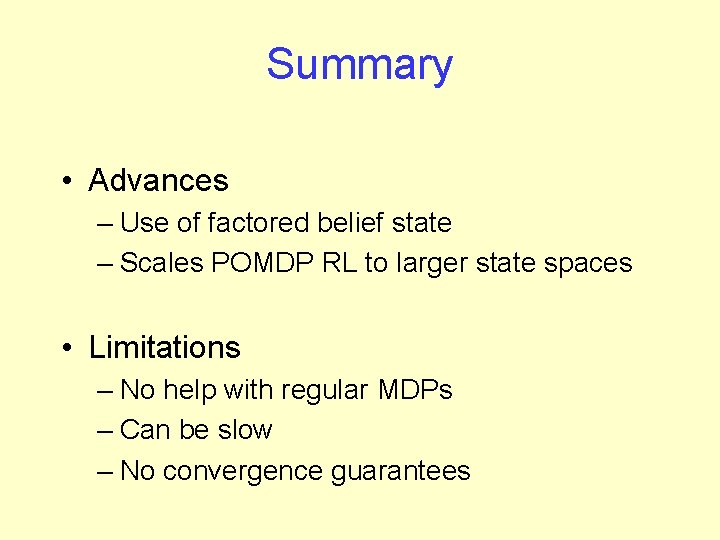 Summary

• Advances
– Use of factored belief state
– Scales POMDP RL to larger state spaces

• Limitations
– No help with regular MDPs
– Can be slow
– No convergence guarantees